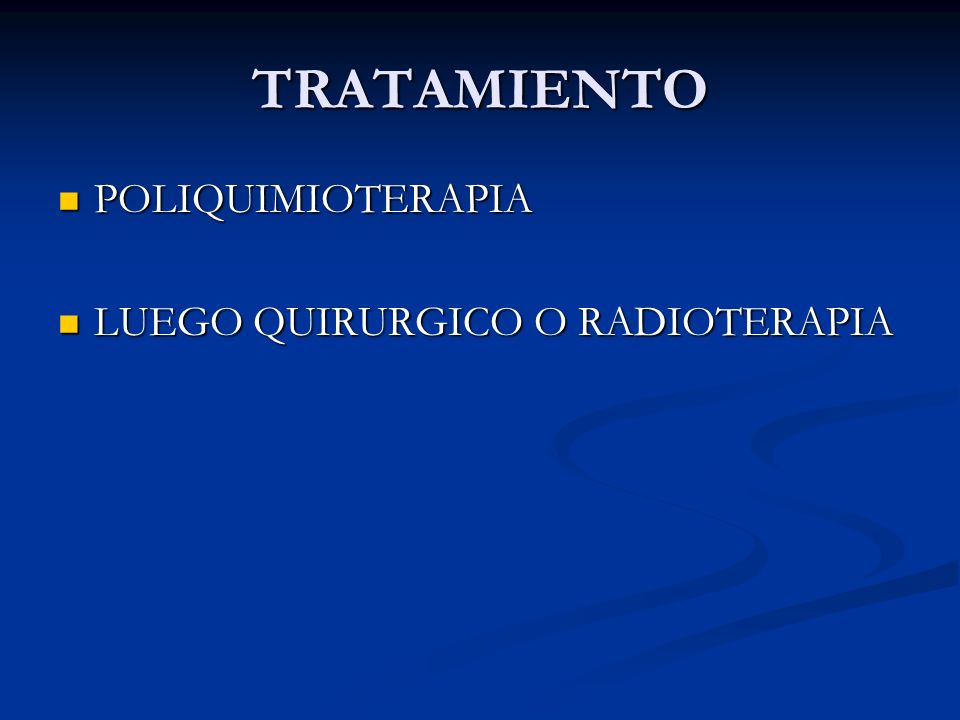 TRATAMIENTO

- POLIQUIMIOTERAPIA

- LUEGO QUIRURGICO O RADIOTERAPIA